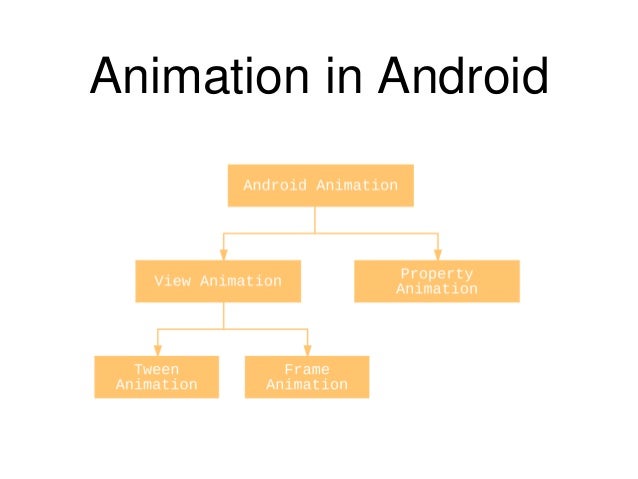 Animation in Android

Android Animation

View Animation

Property Animation

Tween Animation

Frame Animation